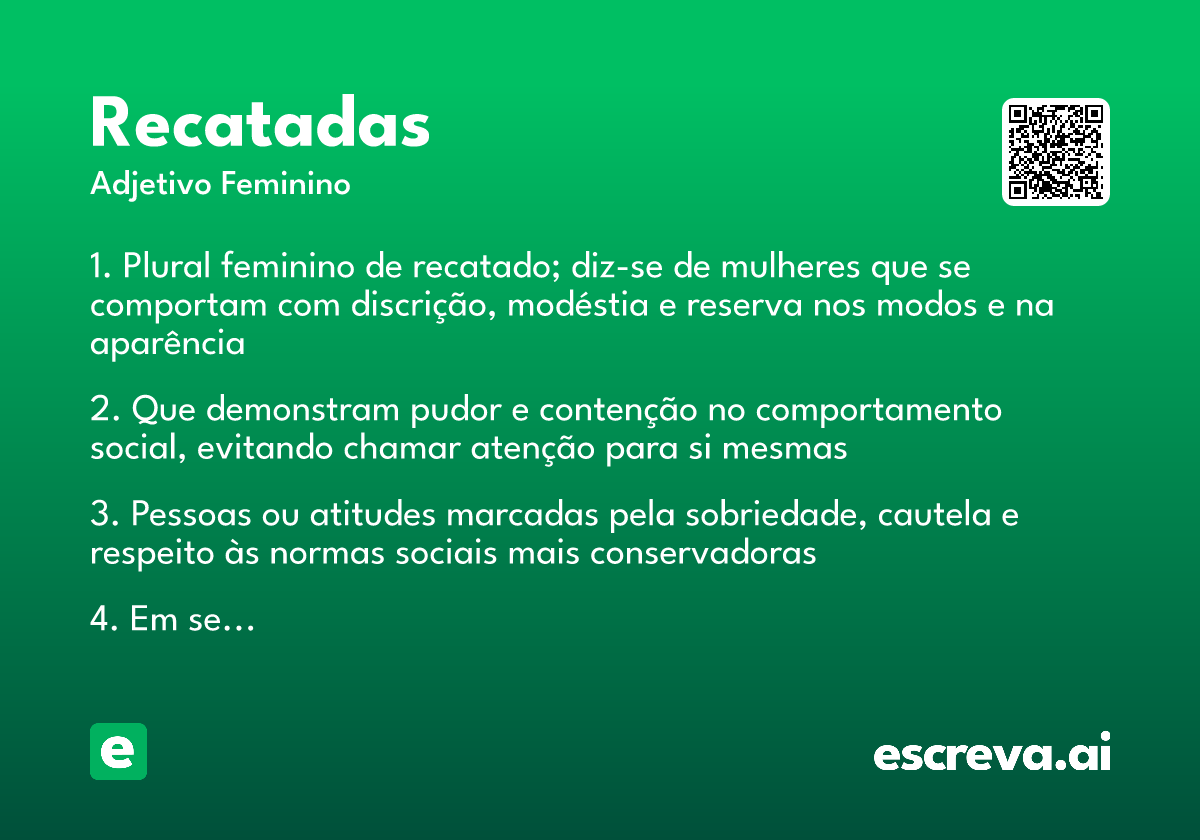 Recatadas
Adjetivo Feminino

1. Plural feminino de recatado; diz-se de mulheres que se comportam com discrição, modéstia e reserva nos modos e na aparência

2. Que demonstram pudor e contenção no comportamento social, evitando chamar atenção para si mesmas

3. Pessoas ou atitudes marcadas pela sobriedade, cautela e respeito às normas sociais mais conservadoras

4. Em se…

e

escreva.ai